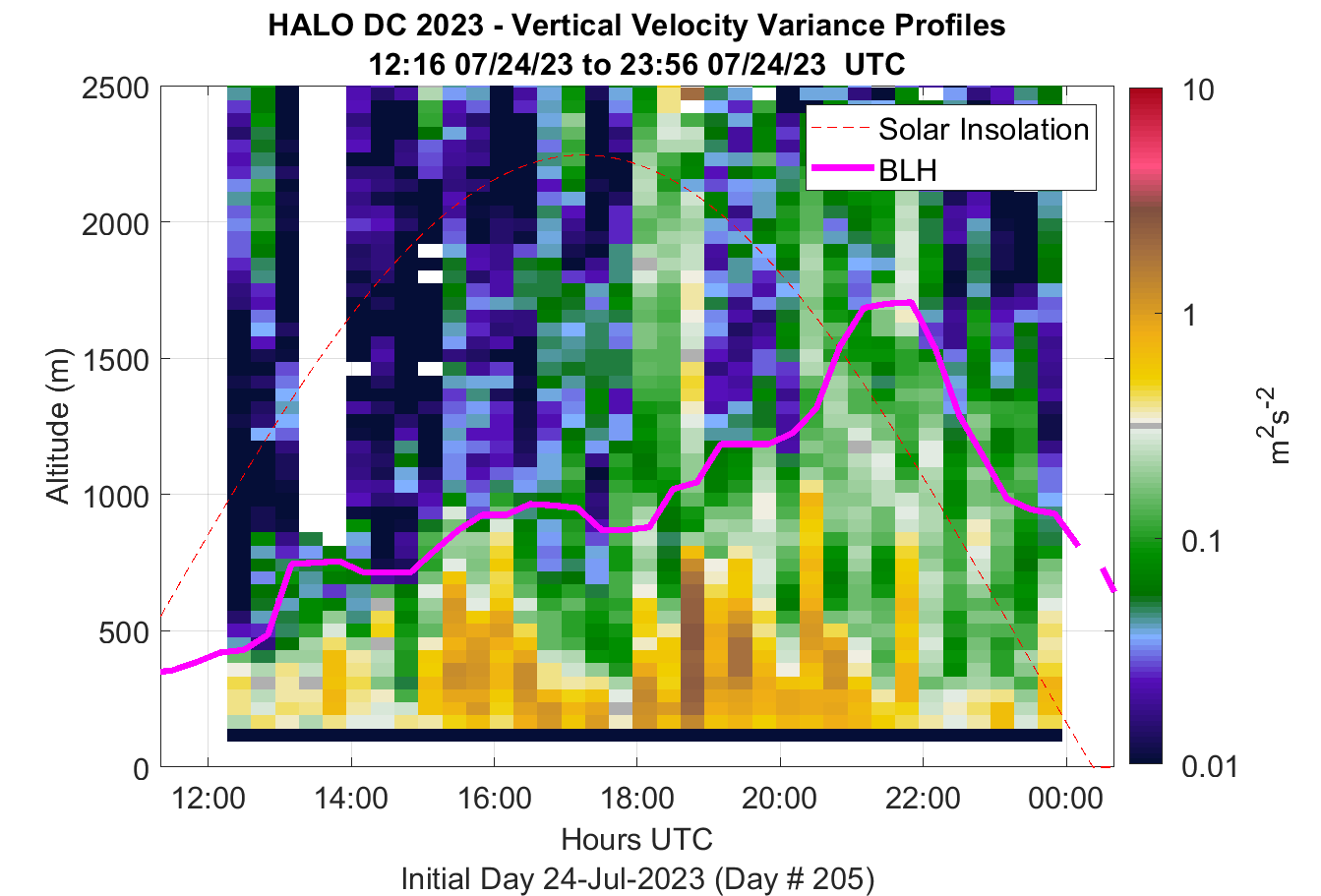 HALO DC 2023 - Vertical Velocity Variance Profiles
12:16 07/24/23 to 23:56 07/24/23 UTC

Solar Insolation
BLH

Altitude (m)
2500
2000
1500
1000
500
0

12:00
14:00
16:00
18:00
20:00
22:00
00:00

Hours UTC
Initial Day 24-Jul-2023 (Day # 205)

10
1
0.1
0.01
$m^2s^{-2}$